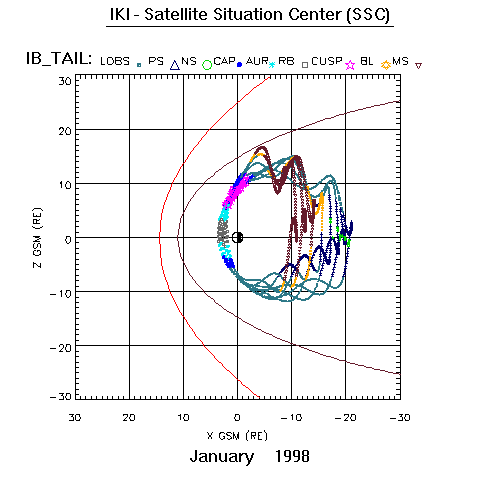 IKI - Satellite Situation Center (SSC)

IB_TAIL: LOBS PS NS CAP AUR RB CUSP BL MS

30
20
10
0
−10
−20
−30

Z GSM (RE)

30 20 10 0 −10 −20 −30

X GSM (RE)

January 1998